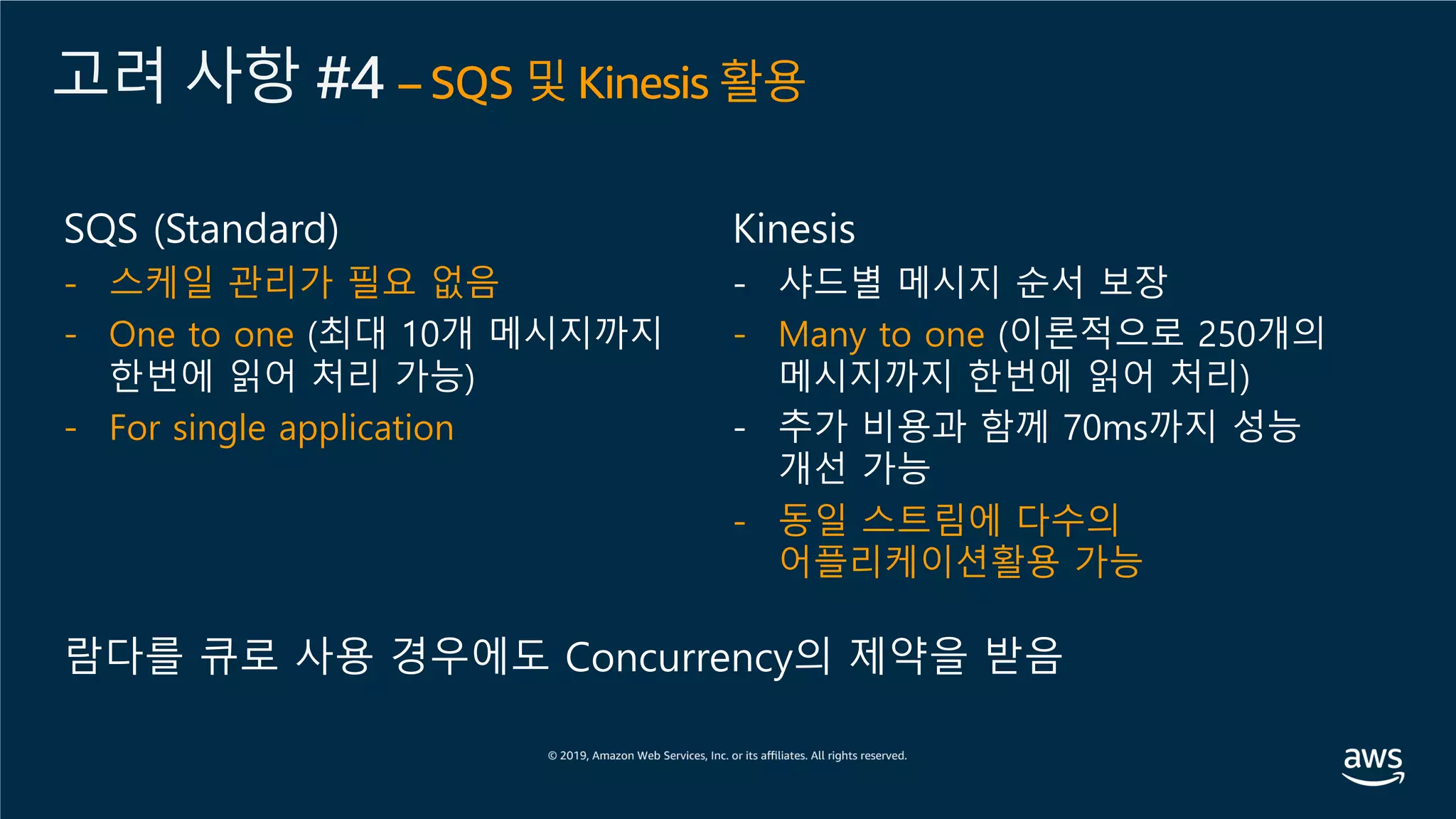 고려 사항 #4 – SQS 및 Kinesis 활용

SQS (Standard)
- 스케일 관리가 필요 없음
- One to one (최대 10개 메시지까지 한번에 읽어 처리 가능)
- For single application

Kinesis
- 샤드별 메시지 순서 보장
- Many to one (이론적으로 250개의 메시지까지 한번에 읽어 처리)
- 추가 비용과 함께 70ms까지 성능 개선 가능
- 동일 스트림에 다수의 어플리케이션활용 가능

람다를 큐로 사용 경우에도 Concurrency의 제약을 받음

© 2019, Amazon Web Services, Inc. or its affiliates. All rights reserved.

aws